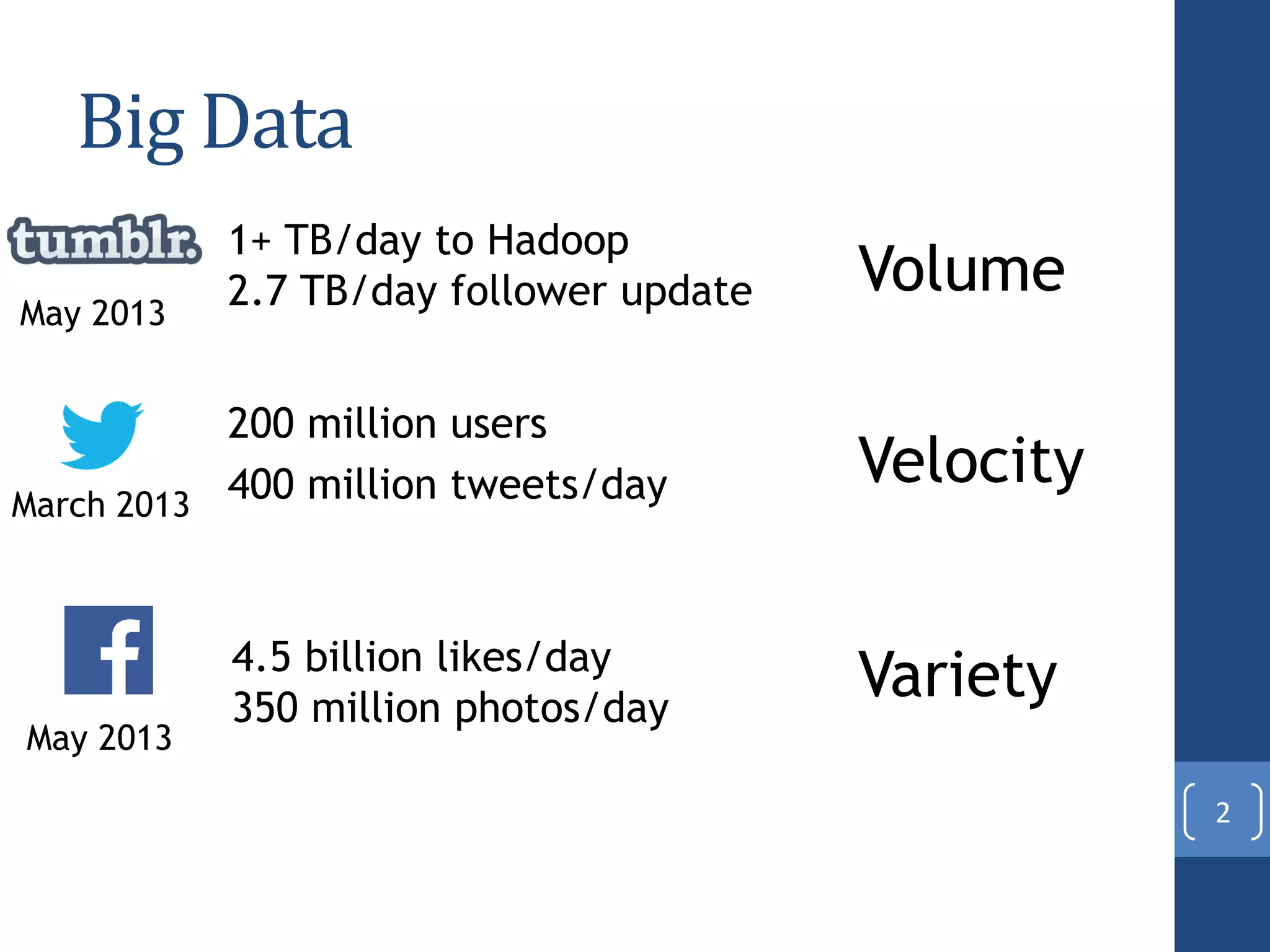 Big Data

tumblr.
May 2013

1+ TB/day to Hadoop
2.7 TB/day follower update

Volume

March 2013

200 million users

400 million tweets/day

Velocity

f
May 2013

4.5 billion likes/day
350 million photos/day

Variety

2